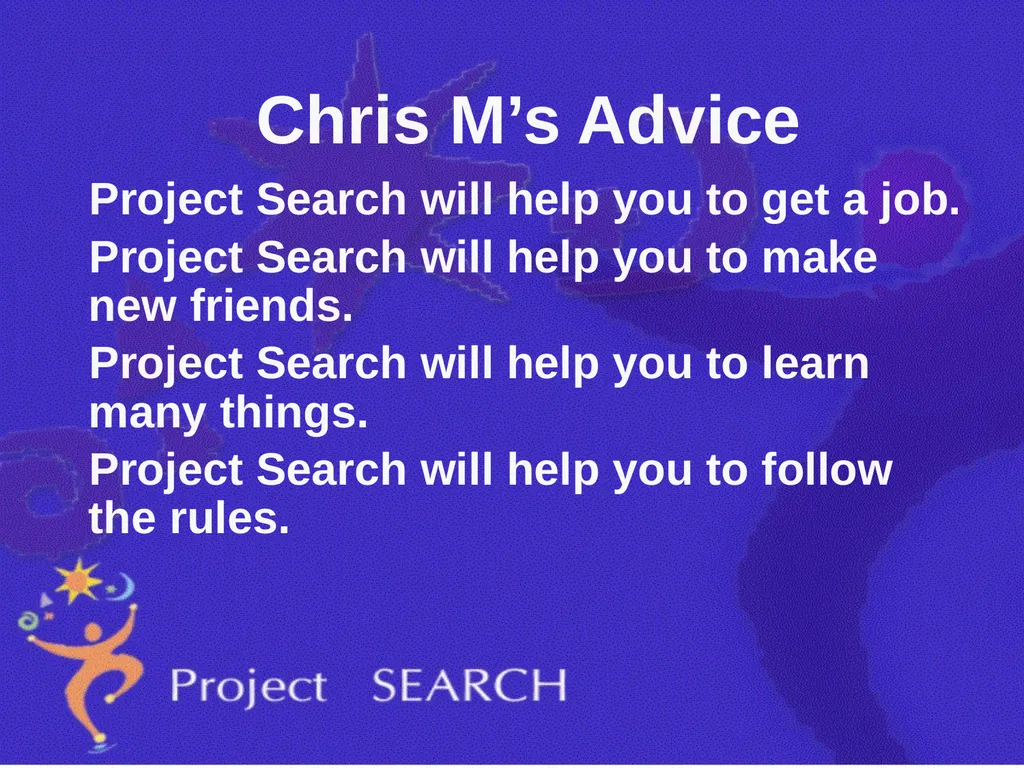 Chris M’s Advice

Project Search will help you to get a job.

Project Search will help you to make new friends.

Project Search will help you to learn many things.

Project Search will help you to follow the rules.

Project SEARCH